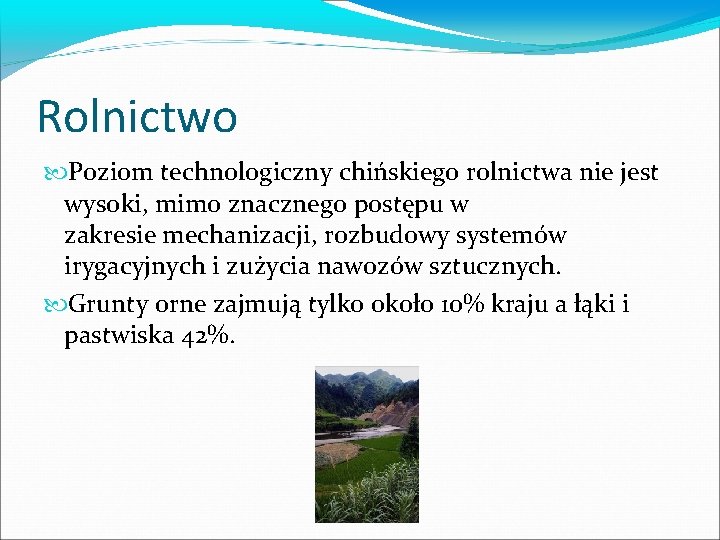 Rolnictwo

Poziom technologiczny chińskiego rolnictwa nie jest wysoki, mimo znacznego postępu w zakresie mechanizacji, rozbudowy systemów irygacyjnych i zużycia nawozów sztucznych.

Grunty orne zajmują tylko około 10% kraju a łąki i pastwiska 42%.